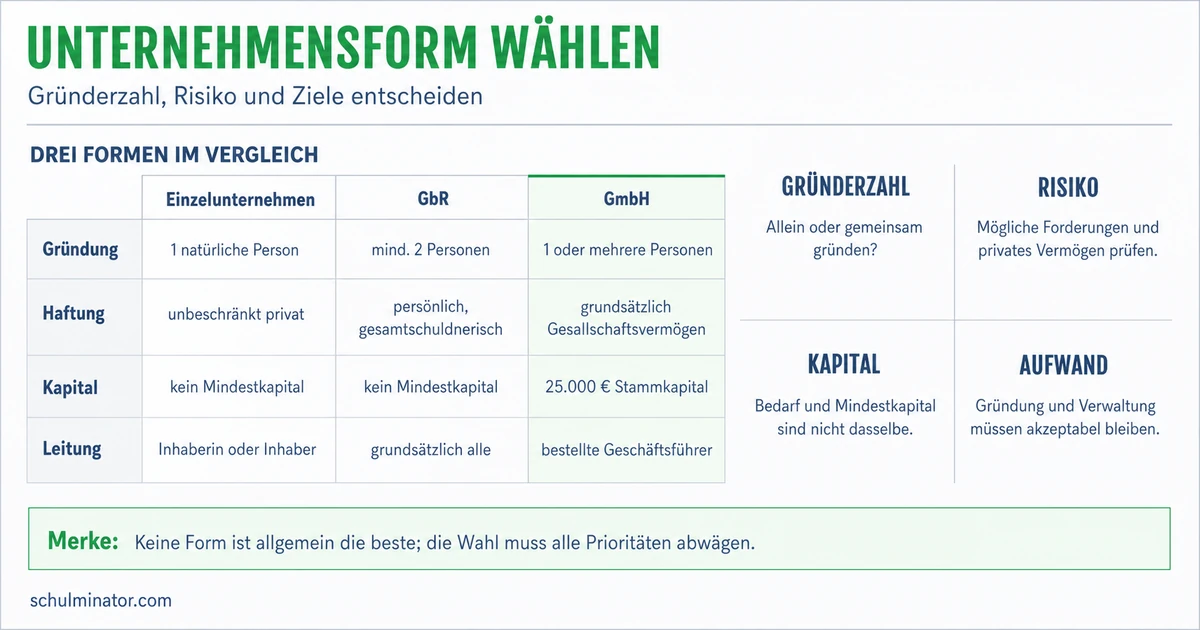 UNTERNEHMENSFORM WÄHLEN

Gründerzahl, Risiko und Ziele entscheiden

DREI FORMEN IM VERGLEICH

| | Einzelunternehmen | GbR | GmbH |
|---|---|---|---|
| Gründung | 1 natürliche Person | mind. 2 Personen | 1 oder mehrere Personen |
| Haftung | unbeschränkt privat | persönlich, gesamtschuldnerisch | grundsätzlich Gesallschaftsvermögen |
| Kapital | kein Mindestkapital | kein Mindestkapital | 25.000 € Stammkapital |
| Leitung | Inhaberin oder Inhaber | grundsätzlich alle | bestellte Geschäftsführer |

GRÜNDERZAHL
Allein oder gemeinsam gründen?

RISIKO
Mögliche Forderungen und privates Vermögen prüfen.

KAPITAL
Bedarf und Mindestkapital sind nicht dasselbe.

AUFWAND
Gründung und Verwaltung müssen akzeptabel bleiben.

Merke: Keine Form ist allgemein die beste; die Wahl muss alle Prioritäten abwägen.

schulminator.com